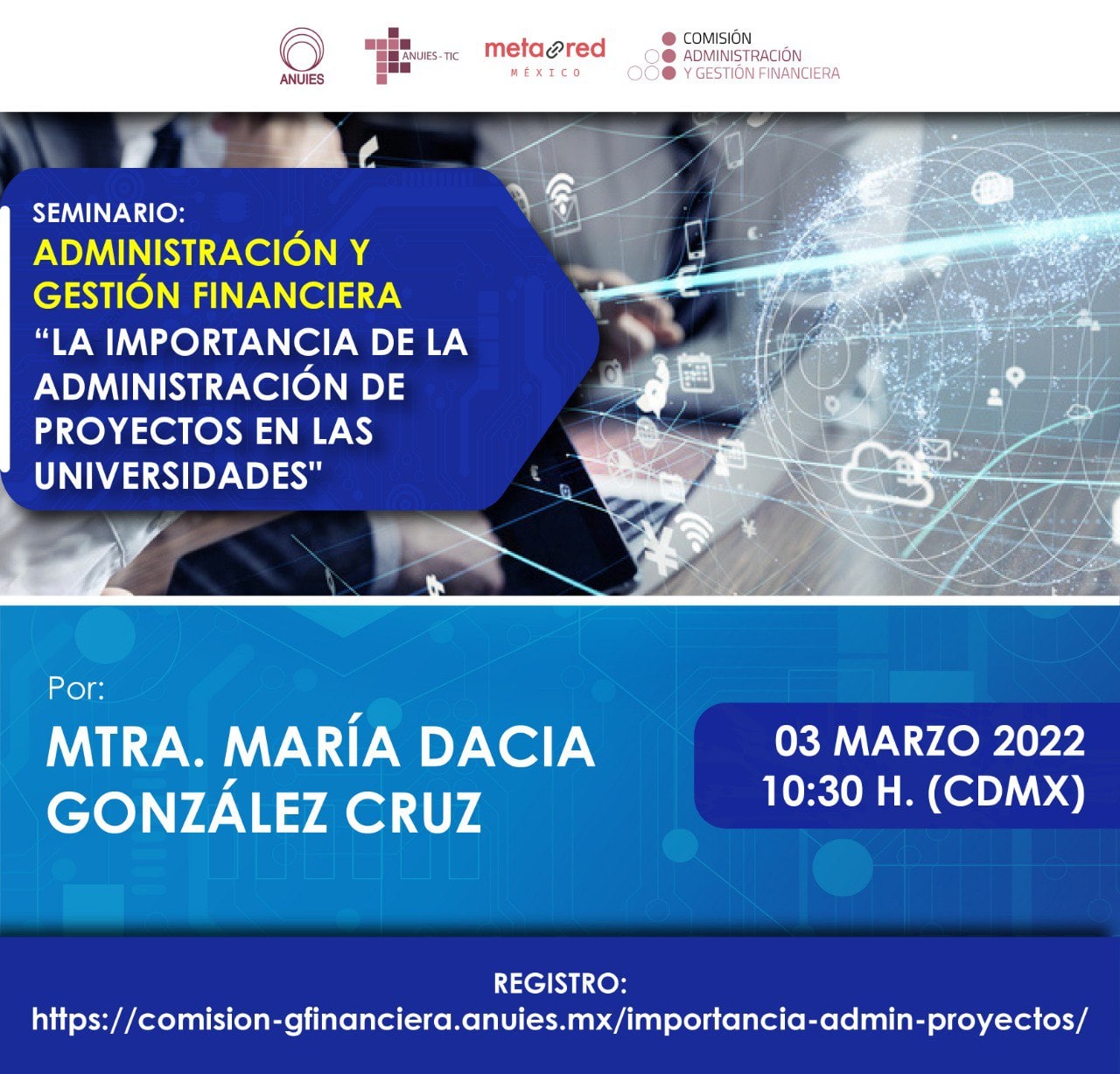 ANUIES

ANUIES - TIC

metared
MÉXICO

COMISIÓN
ADMINISTRACIÓN
Y GESTIÓN FINANCIERA

SEMINARIO:
ADMINISTRACIÓN Y GESTIÓN FINANCIERA
“LA IMPORTANCIA DE LA ADMINISTRACIÓN DE PROYECTOS EN LAS UNIVERSIDADES"

Por:
MTRA. MARÍA DACIA GONZÁLEZ CRUZ

03 MARZO 2022
10:30 H. (CDMX)

REGISTRO:
https://comision-gfinanciera.anuies.mx/importancia-admin-proyectos/